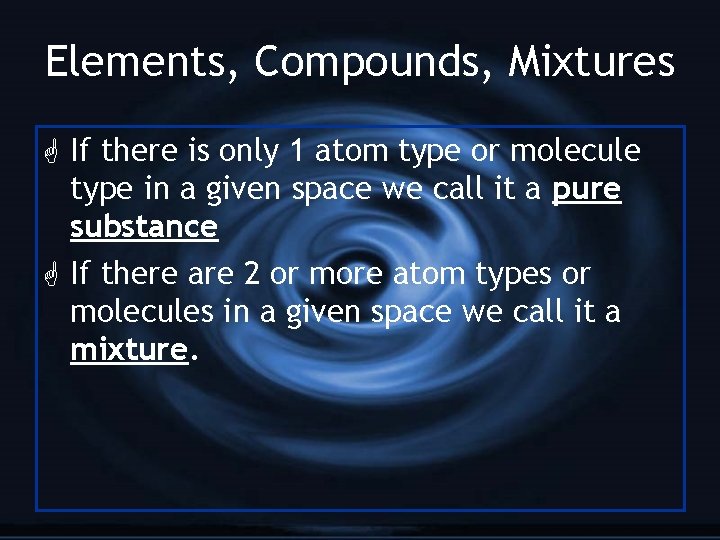 Elements, Compounds, Mixtures

If there is only 1 atom type or molecule type in a given space we call it a pure substance

If there are 2 or more atom types or molecules in a given space we call it a mixture.